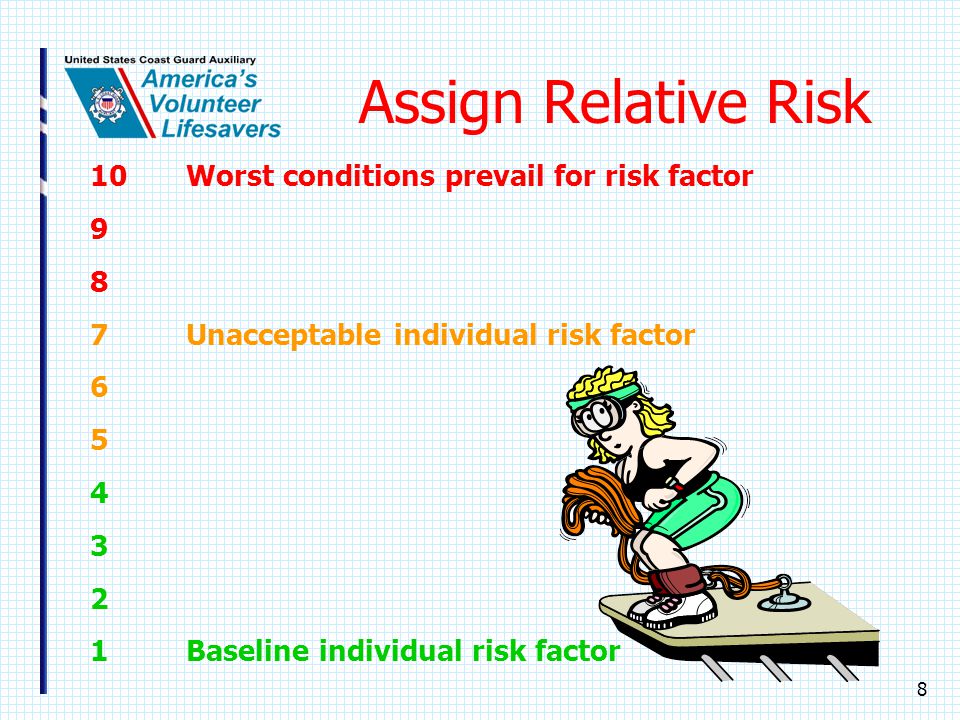 United States Coast Guard Auxiliary
America's Volunteer Lifesavers

Assign Relative Risk

10 Worst conditions prevail for risk factor
9
8
7 Unacceptable individual risk factor
6
5
4
3
2
1 Baseline individual risk factor

8